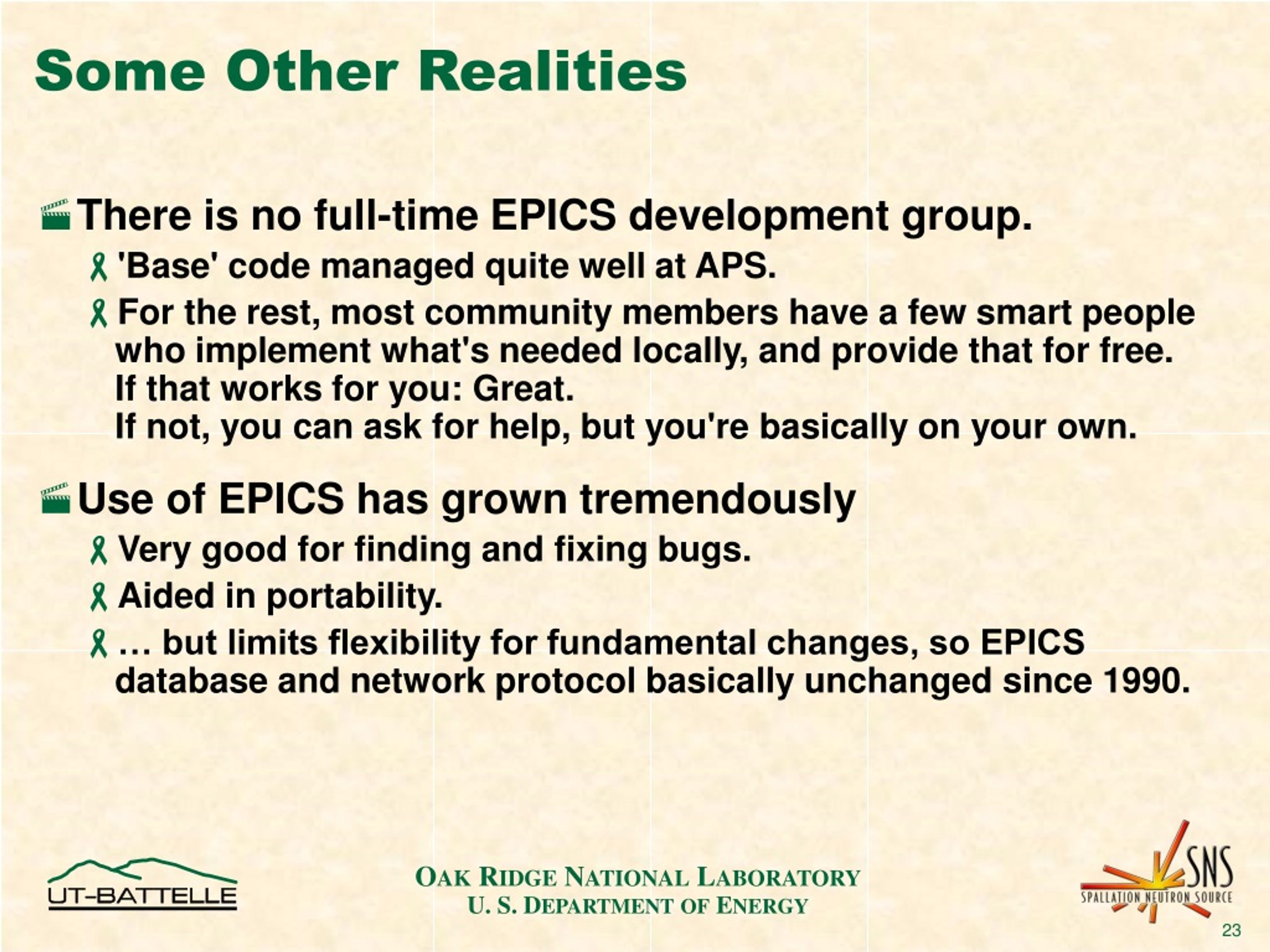 Some Other Realities

There is no full-time EPICS development group.

'Base' code managed quite well at APS.

For the rest, most community members have a few smart people who implement what's needed locally, and provide that for free.
If that works for you: Great.
If not, you can ask for help, but you're basically on your own.

Use of EPICS has grown tremendously

Very good for finding and fixing bugs.

Aided in portability.

… but limits flexibility for fundamental changes, so EPICS database and network protocol basically unchanged since 1990.

UT-BATTELLE

OAK RIDGE NATIONAL LABORATORY
U. S. DEPARTMENT OF ENERGY

SNS
SPALLATION NEUTRON SOURCE

23